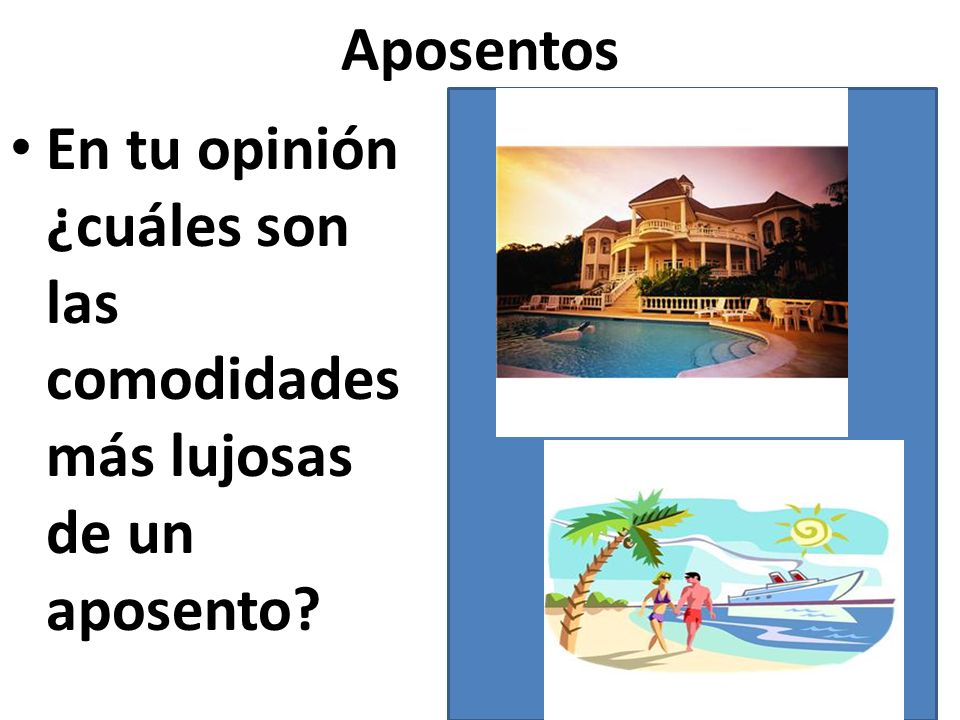 Aposentos

• En tu opinión ¿cuáles son las comodidades más lujosas de un aposento?